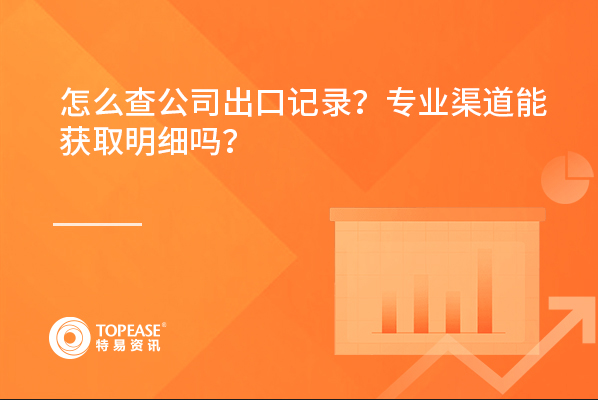 怎么查公司出口记录？专业渠道能获取明细吗？

TOPEASE®
特易资讯